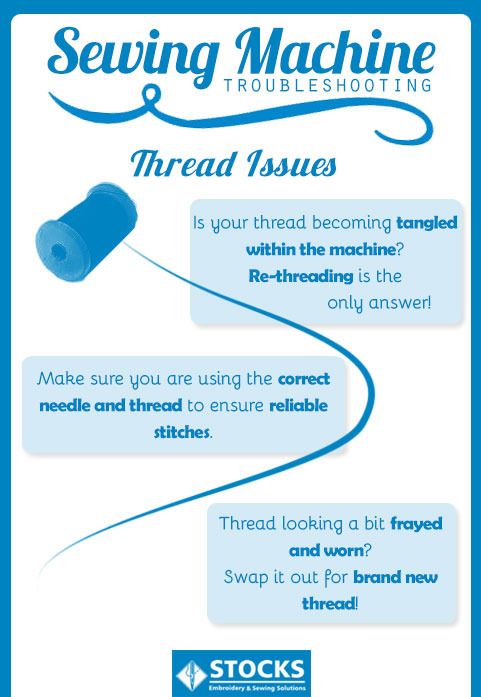 Sewing Machine
TROUBLESHOOTING

Thread Issues

Is your thread becoming tangled within the machine? Re-threading is the only answer!

Make sure you are using the correct needle and thread to ensure reliable stitches.

Thread looking a bit frayed and worn? Swap it out for brand new thread!

STOCKS
Embroidery & Sewing Solutions